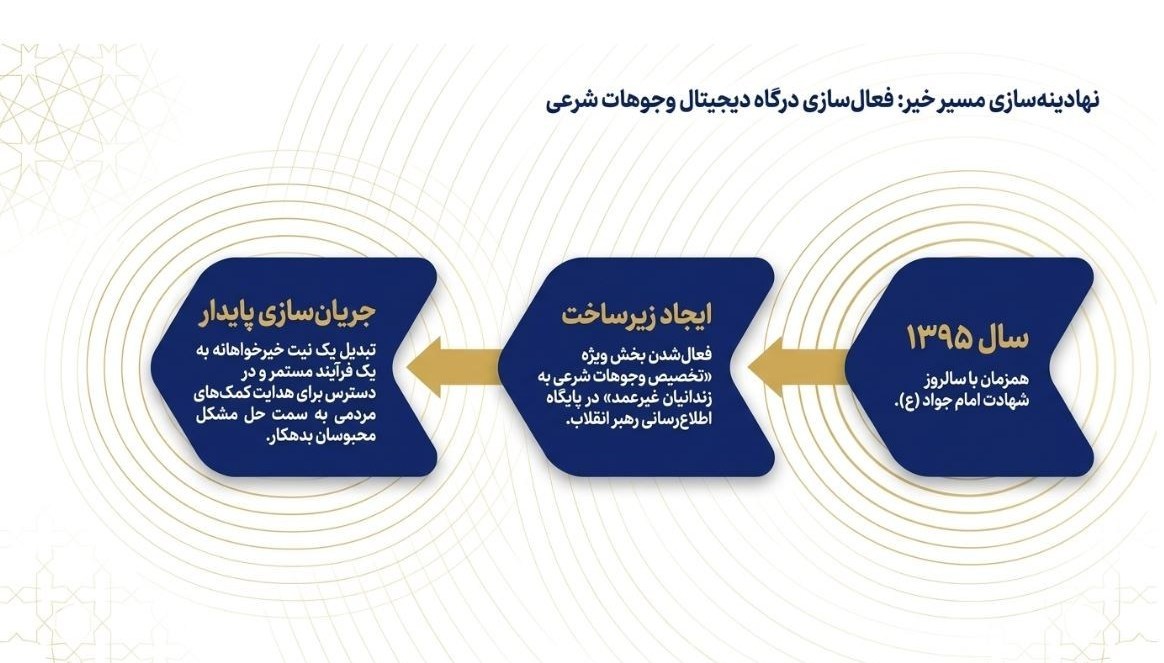 نهادینه‌سازی مسیر خیر: فعال‌سازی درگاه دیجیتال وجوهات شرعی

سال ۱۳۹۵
همزمان با سالروز شهادت امام جواد (ع).

ایجاد زیرساخت
فعال‌شدن بخش ویژه «تخصیص وجوهات شرعی به زندانیان غیرعمد» در پایگاه اطلاع‌رسانی رهبر انقلاب.

جریان‌سازی پایدار
تبدیل یک نیت خیرخواهانه به یک فرآیند مستمر و در دسترس برای هدایت کمک‌های مردمی به سمت حل مشکل محبوسان بدهکار.